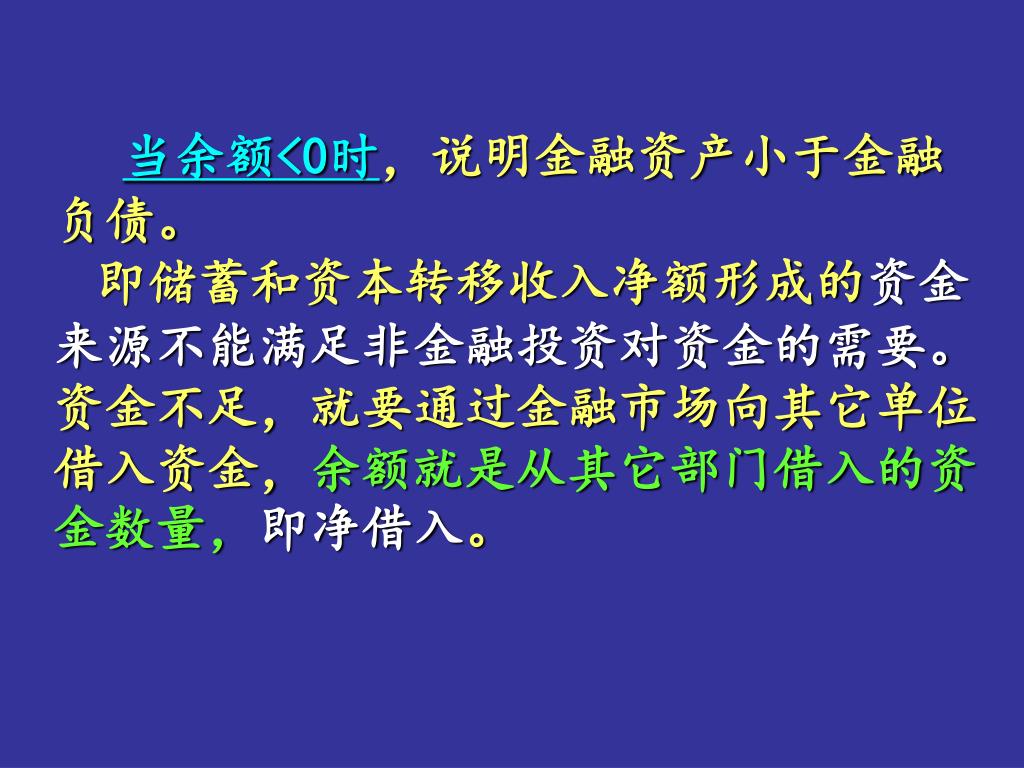 当余额<0时，说明金融资产小于金融负债。

即储蓄和资本转移收入净额形成的资金来源不能满足非金融投资对资金的需要。资金不足，就要通过金融市场向其它单位借入资金，余额就是从其它部门借入的资金数量，即净借入。